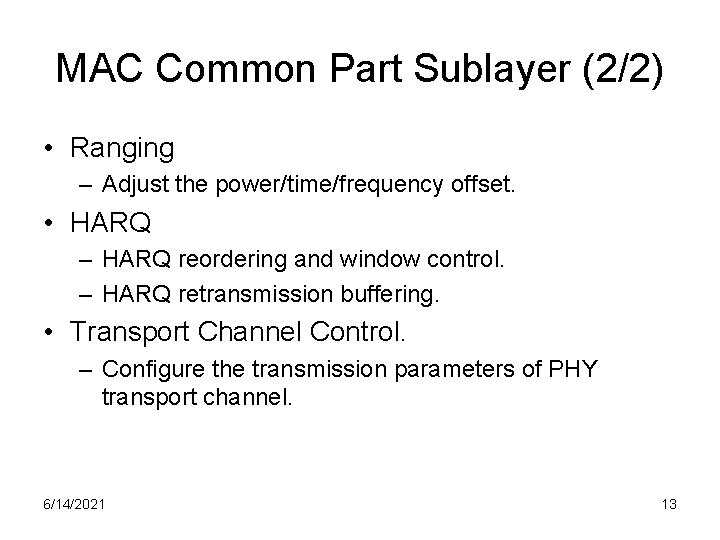 MAC Common Part Sublayer (2/2)

• Ranging
– Adjust the power/time/frequency offset.

• HARQ
– HARQ reordering and window control.
– HARQ retransmission buffering.

• Transport Channel Control.
– Configure the transmission parameters of PHY transport channel.

6/14/2021

13